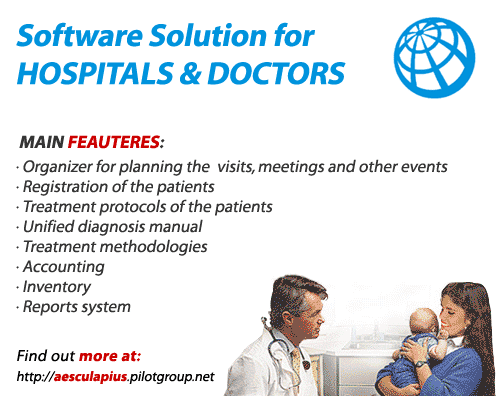 Software Solution for HOSPITALS & DOCTORS

MAIN FEAUTERES:

· Organizer for planning the visits, meetings and other events
· Registration of the patients
· Treatment protocols of the patients
· Unified diagnosis manual
· Treatment methodologies
· Accounting
· Inventory
· Reports system

Find out more at:
http://aesculapius.pilotgroup.net